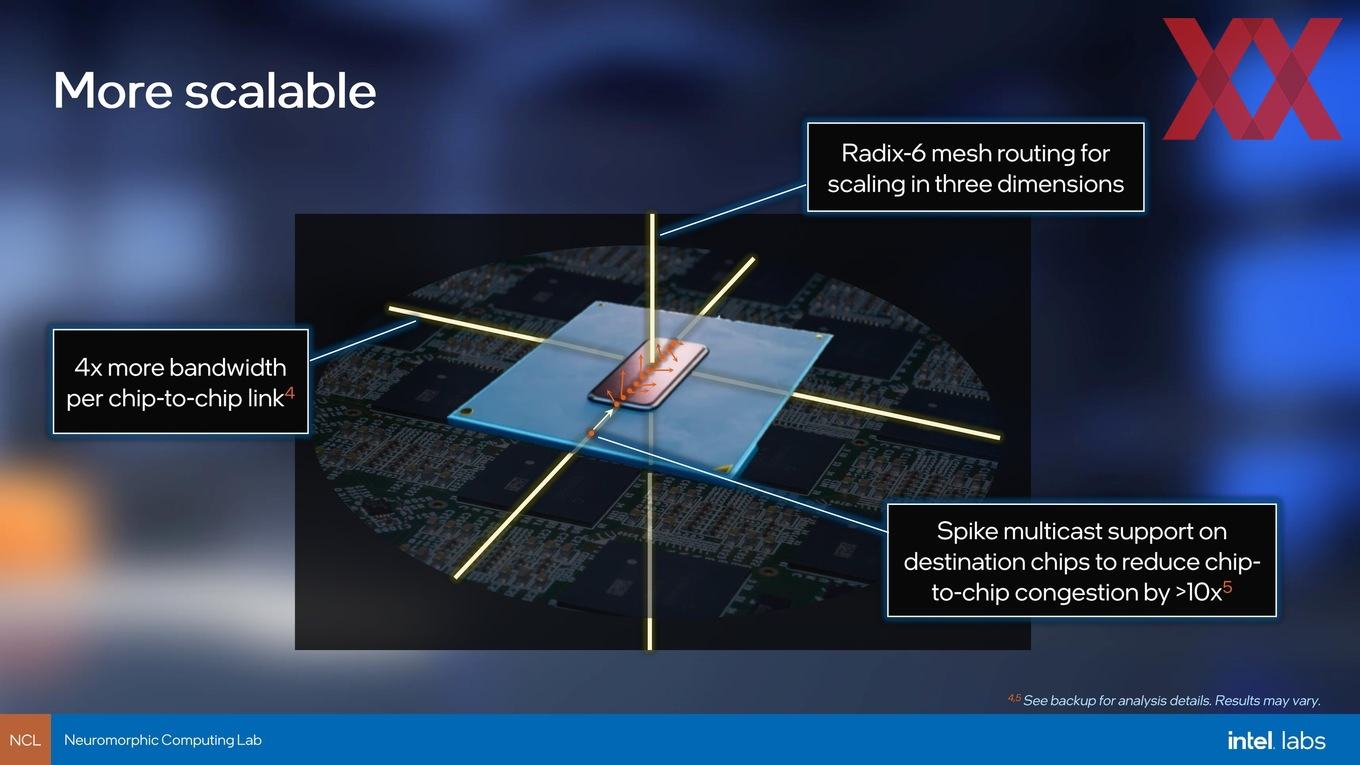 More scalable

Radix-6 mesh routing for scaling in three dimensions

4x more bandwidth per chip-to-chip link$^4$

Spike multicast support on destination chips to reduce chip-to-chip congestion by >10x$^5$

$^{4,5}$ See backup for analysis details. Results may vary.

NCL Neuromorphic Computing Lab

intel. labs